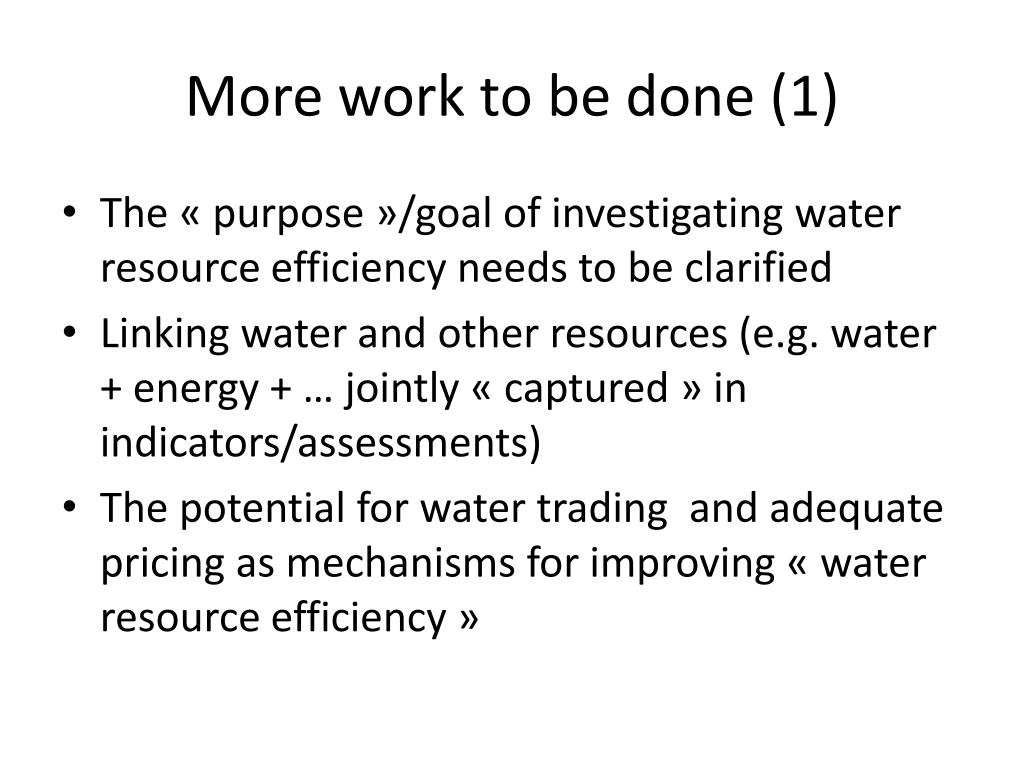 More work to be done (1)

• The « purpose »/goal of investigating water resource efficiency needs to be clarified
• Linking water and other resources (e.g. water + energy + … jointly « captured » in indicators/assessments)
• The potential for water trading and adequate pricing as mechanisms for improving « water resource efficiency »